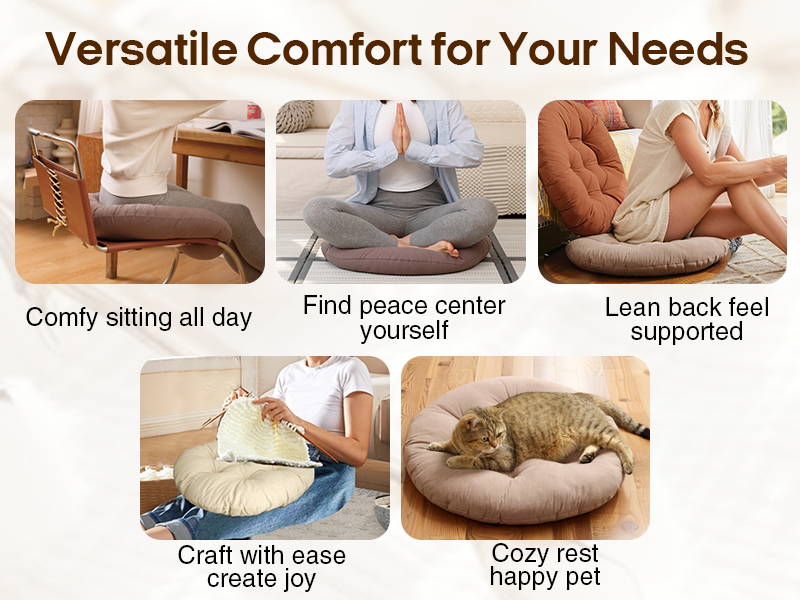 Versatile Comfort for Your Needs

Comfy sitting all day

Find peace center yourself

Lean back feel supported

Craft with ease create joy

Cozy rest happy pet